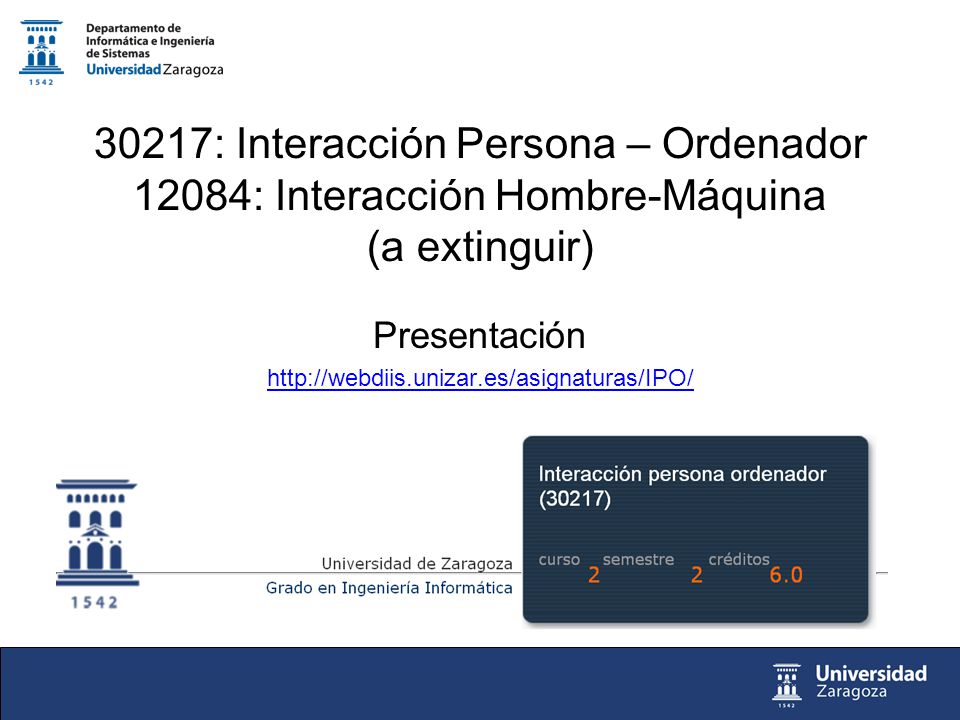 Departamento de Informática e Ingeniería de Sistemas
Universidad Zaragoza
1542

30217: Interacción Persona – Ordenador
12084: Interacción Hombre-Máquina
(a extinguir)

Presentación

http://webdiis.unizar.es/asignaturas/IPO/

1542
Universidad de Zaragoza
Grado en Ingeniería Informática

Interacción persona ordenador (30217)

curso 2 semestre 2 créditos 6.0

Universidad Zaragoza
1542